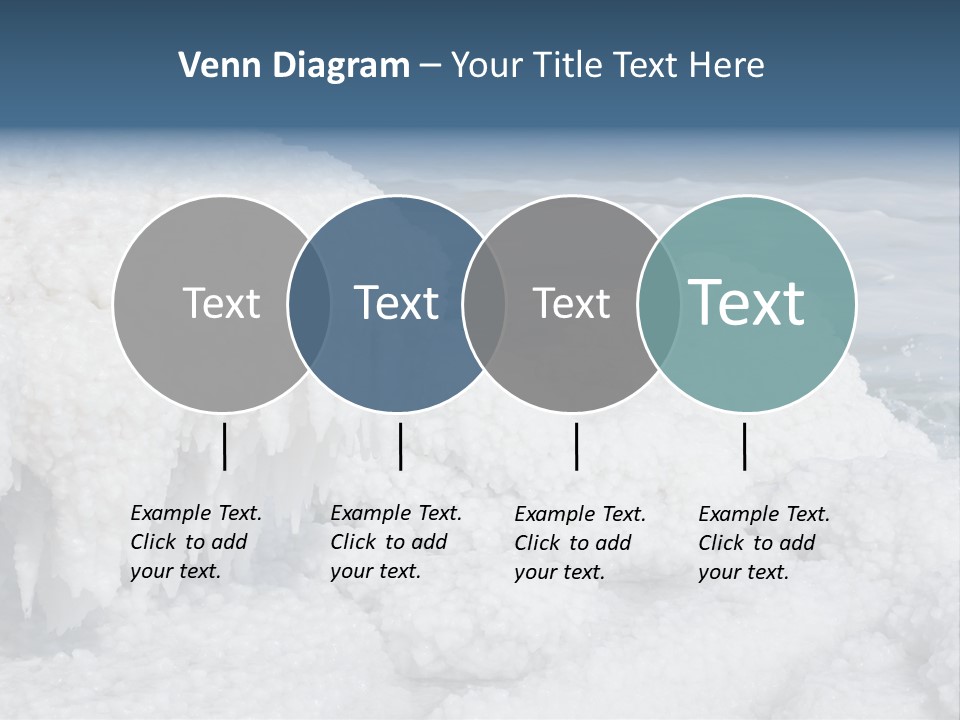 Venn Diagram – Your Title Text Here

Text

Text

Text

Text

Example Text. Click to add your text.

Example Text. Click to add your text.

Example Text. Click to add your text.

Example Text. Click to add your text.